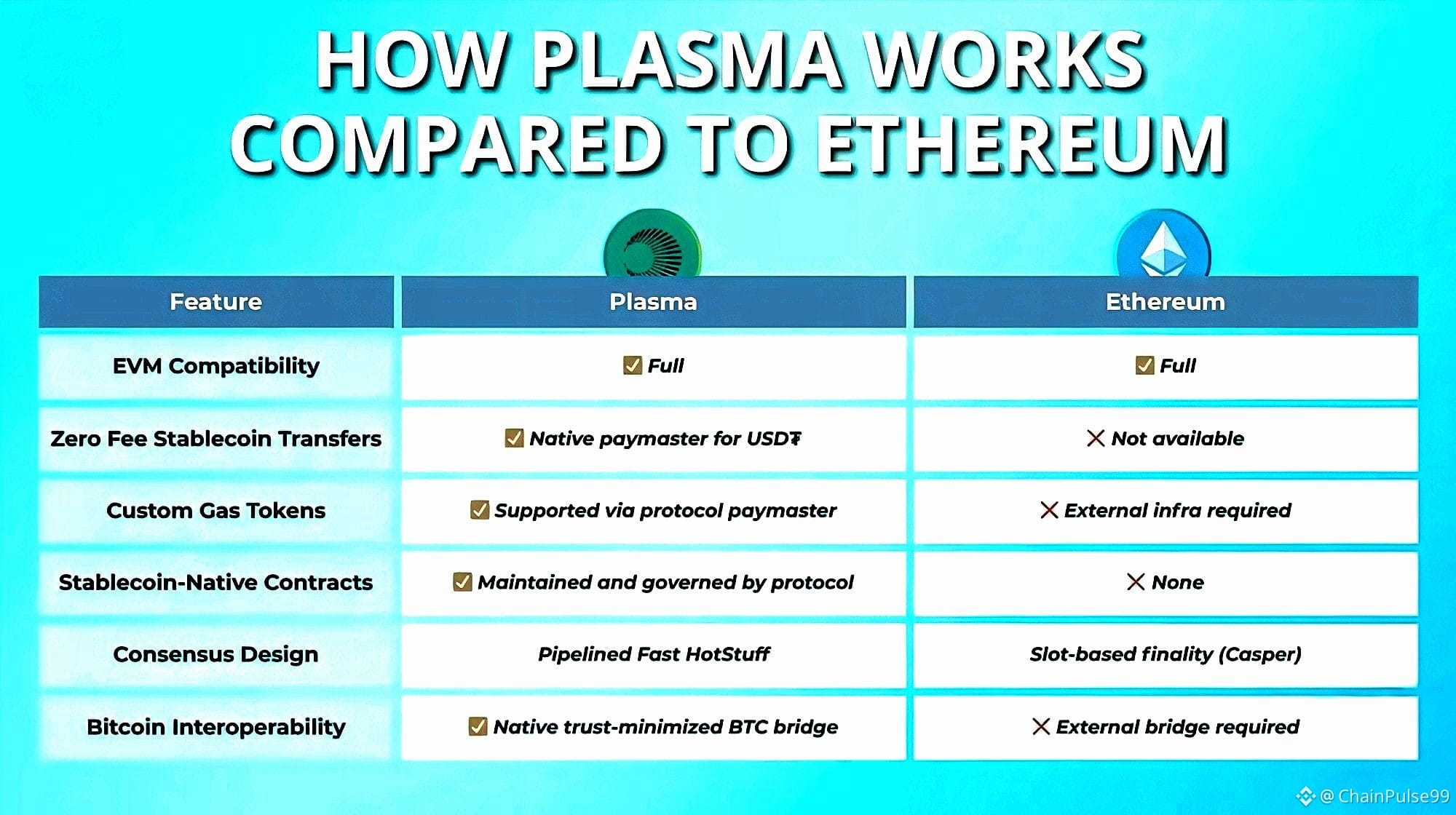 HOW PLASMA WORKS COMPARED TO ETHEREUM

| Feature | Plasma | Ethereum |
|---|---|---|
| EVM Compatibility | ☑ Full | ☑ Full |
| Zero Fee Stablecoin Transfers | ☑ Native paymaster for USD₮ | ✕ Not available |
| Custom Gas Tokens | ☑ Supported via protocol paymaster | ✕ External infra required |
| Stablecoin-Native Contracts | ☑ Maintained and governed by protocol | ✕ None |
| Consensus Design | Pipelined Fast HotStuff | Slot-based finality (Casper) |
| Bitcoin Interoperability | ☑ Native trust-minimized BTC bridge | ✕ External bridge required |

@ ChainPulse99